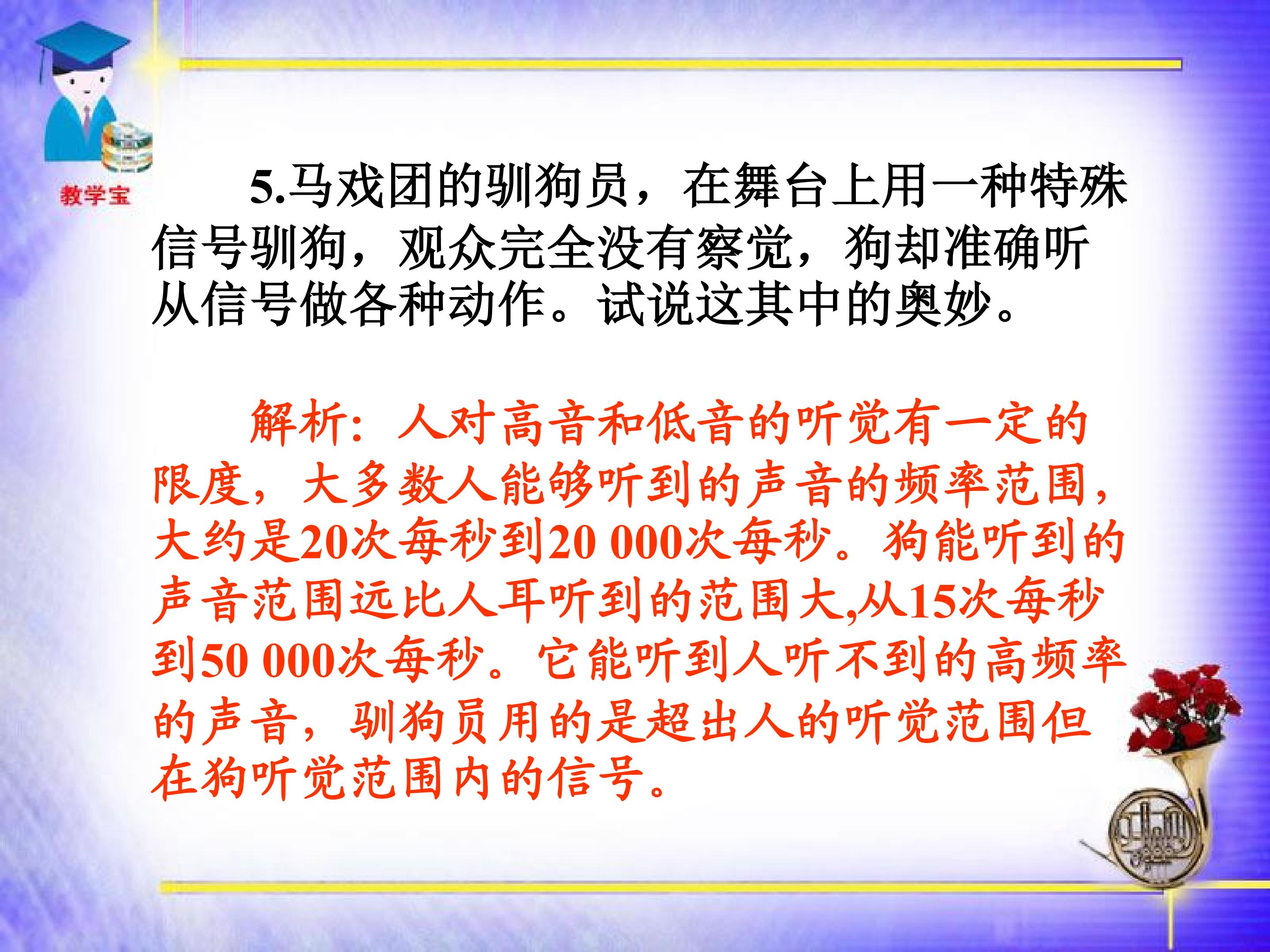 教学宝

5.马戏团的驯狗员，在舞台上用一种特殊信号驯狗，观众完全没有察觉，狗却准确听从信号做各种动作。试说这其中的奥妙。

解析：人对高音和低音的听觉有一定的限度，大多数人能够听到的声音的频率范围，大约是20次每秒到20 000次每秒。狗能听到的声音范围远比人耳听到的范围大,从15次每秒到50 000次每秒。它能听到人听不到的高频率的声音，驯狗员用的是超出人的听觉范围但在狗听觉范围内的信号。